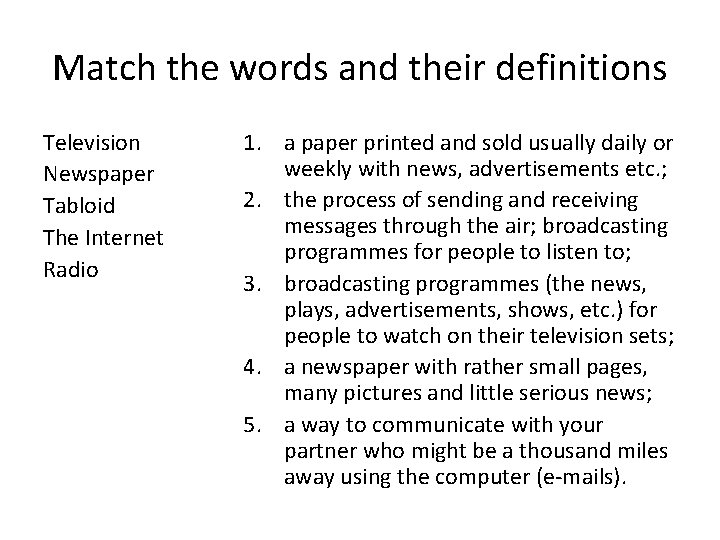 Match the words and their definitions

Television
Newspaper
Tabloid
The Internet
Radio

1. a paper printed and sold usually daily or weekly with news, advertisements etc.;
2. the process of sending and receiving messages through the air; broadcasting programmes for people to listen to;
3. broadcasting programmes (the news, plays, advertisements, shows, etc.) for people to watch on their television sets;
4. a newspaper with rather small pages, many pictures and little serious news;
5. a way to communicate with your partner who might be a thousand miles away using the computer (e-mails).